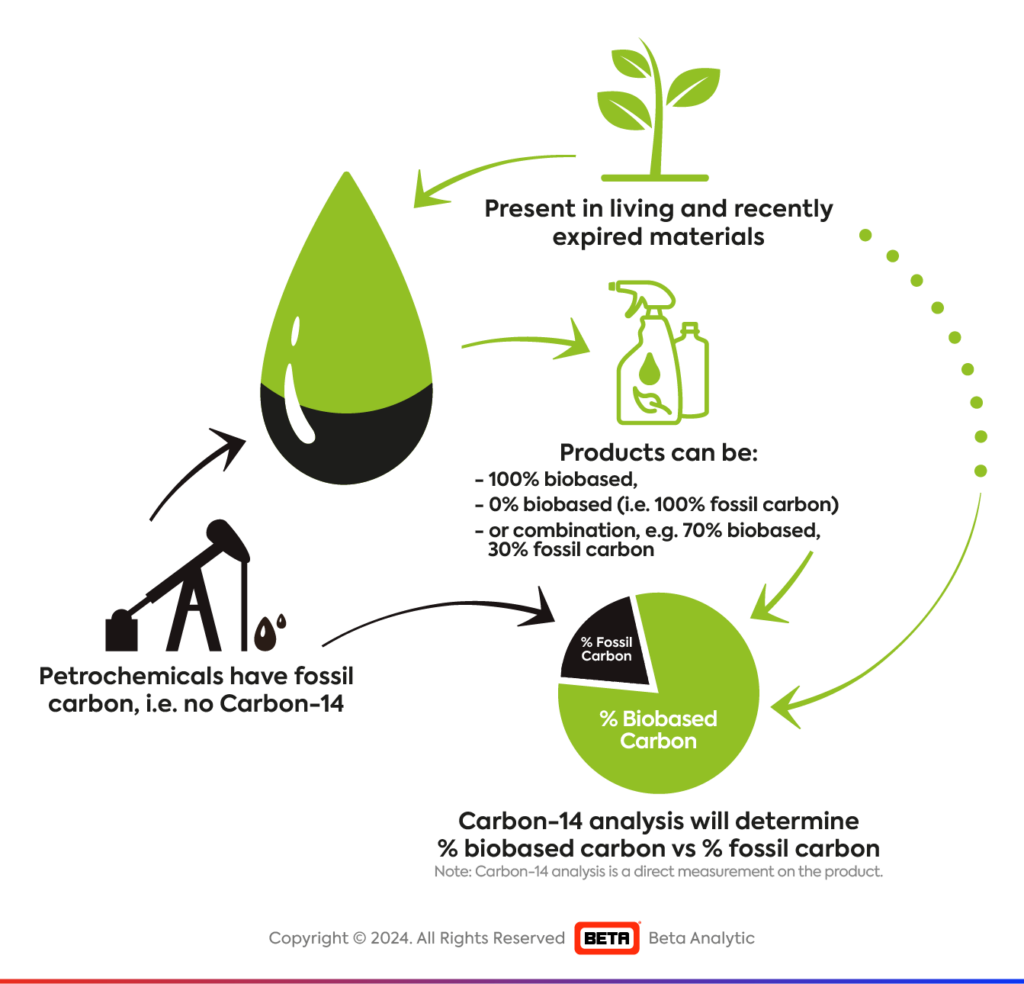 Present in living and recently expired materials

Products can be:
- 100% biobased,
- 0% biobased (i.e. 100% fossil carbon)
- or combination, e.g. 70% biobased, 30% fossil carbon

Petrochemicals have fossil carbon, i.e. no Carbon-14

% Fossil Carbon

% Biobased Carbon

Carbon-14 analysis will determine % biobased carbon vs % fossil carbon
Note: Carbon-14 analysis is a direct measurement on the product.

Copyright © 2024. All Rights Reserved BETA Beta Analytic